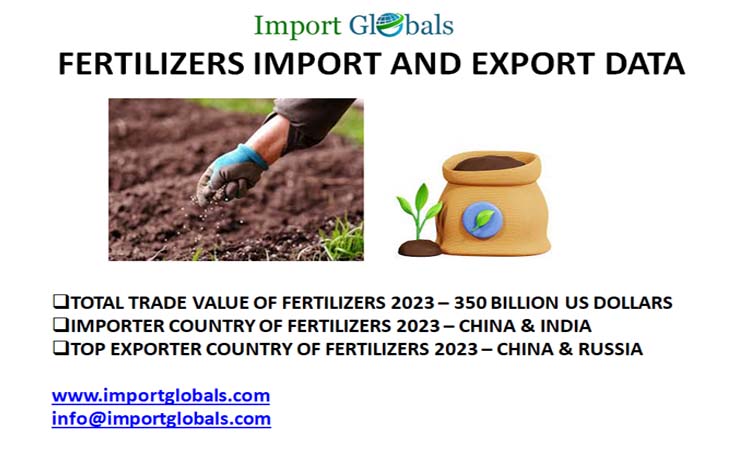 Import Globals

FERTILIZERS IMPORT AND EXPORT DATA

❑TOTAL TRADE VALUE OF FERTILIZERS 2023 – 350 BILLION US DOLLARS
❑IMPORTER COUNTRY OF FERTILIZERS 2023 – CHINA & INDIA
❑TOP EXPORTER COUNTRY OF FERTILIZERS 2023 – CHINA & RUSSIA

www.importglobals.com
info@importglobals.com